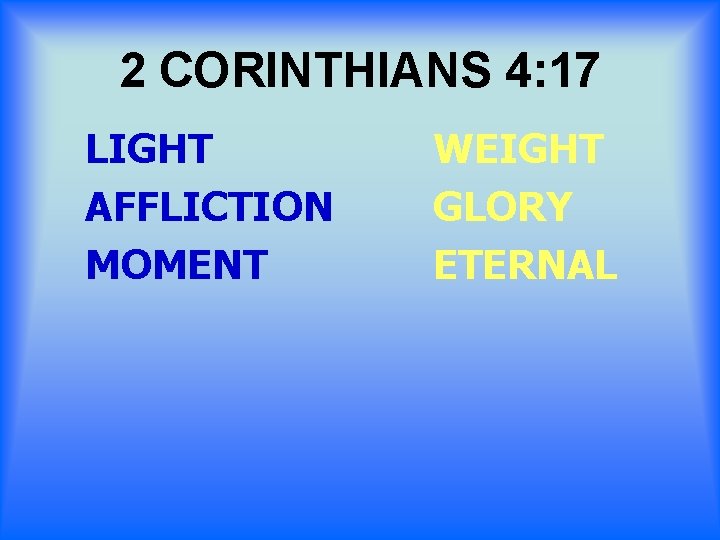 2 CORINTHIANS 4:17

LIGHT
AFFLICTION
MOMENT

WEIGHT
GLORY
ETERNAL